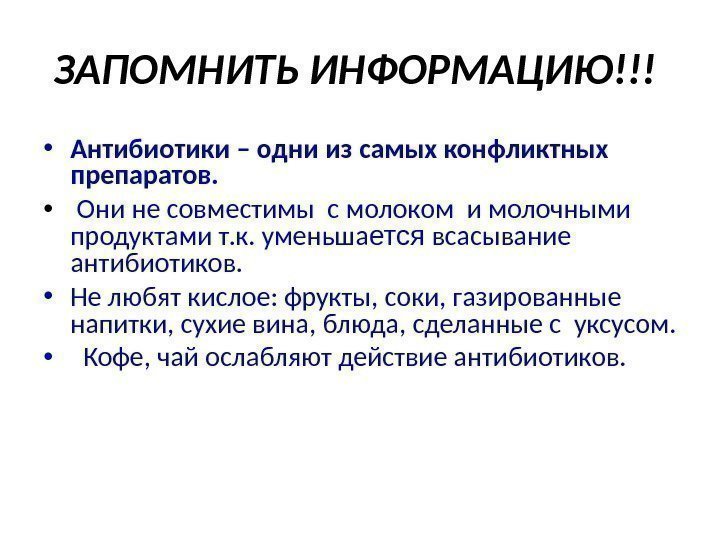 ЗАПОМНИТЬ ИНФОРМАЦИЮ!!!

• Антибиотики – одни из самых конфликтных препаратов.

• Они не совместимы с молоком и молочными продуктами т.к. уменьшается всасывание антибиотиков.

• Не любят кислое: фрукты, соки, газированные напитки, сухие вина, блюда, сделанные с уксусом.

• Кофе, чай ослабляют действие антибиотиков.